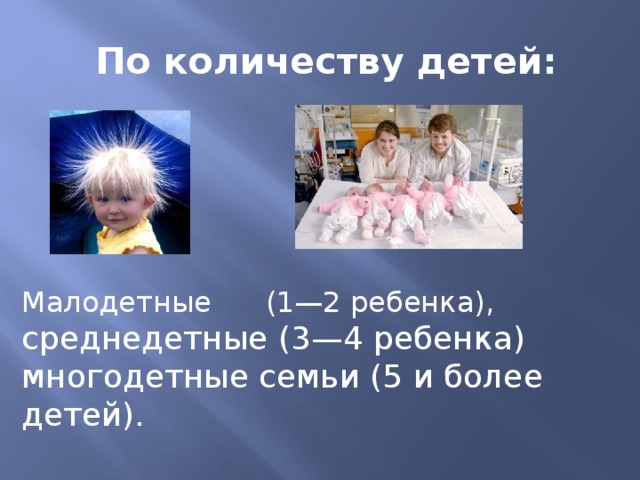 По количеству детей:

Малодетные (1—2 ребенка), среднедетные (3—4 ребенка) многодетные семьи (5 и более детей).